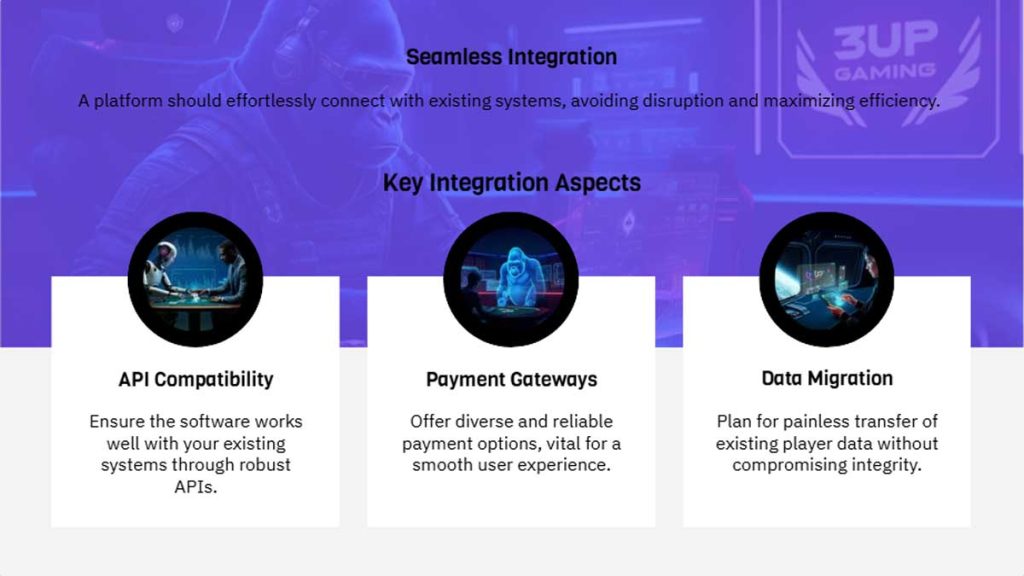 3UP GAMING

Seamless Integration

A platform should effortlessly connect with existing systems, avoiding disruption and maximizing efficiency.

Key Integration Aspects

API Compatibility

Ensure the software works well with your existing systems through robust APIs.

Payment Gateways

Offer diverse and reliable payment options, vital for a smooth user experience.

Data Migration

Plan for painless transfer of existing player data without compromising integrity.